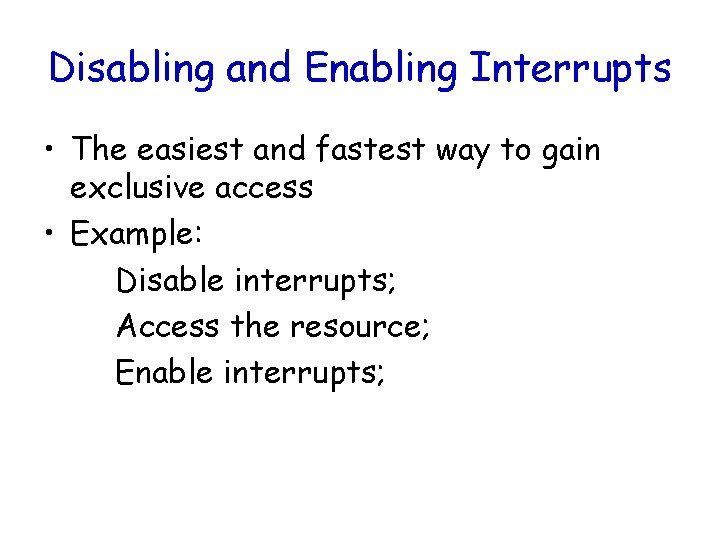 Disabling and Enabling Interrupts

• The easiest and fastest way to gain exclusive access

• Example:

Disable interrupts;

Access the resource;

Enable interrupts;